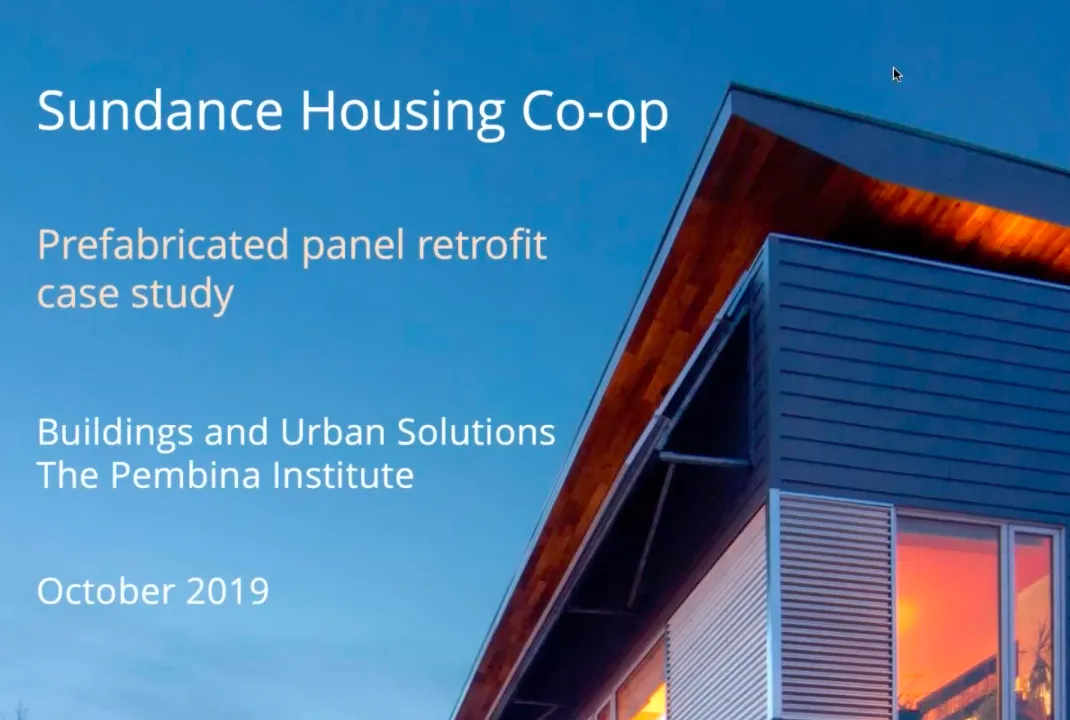 Sundance Housing Co-op

Prefabricated panel retrofit case study

Buildings and Urban Solutions
The Pembina Institute

October 2019